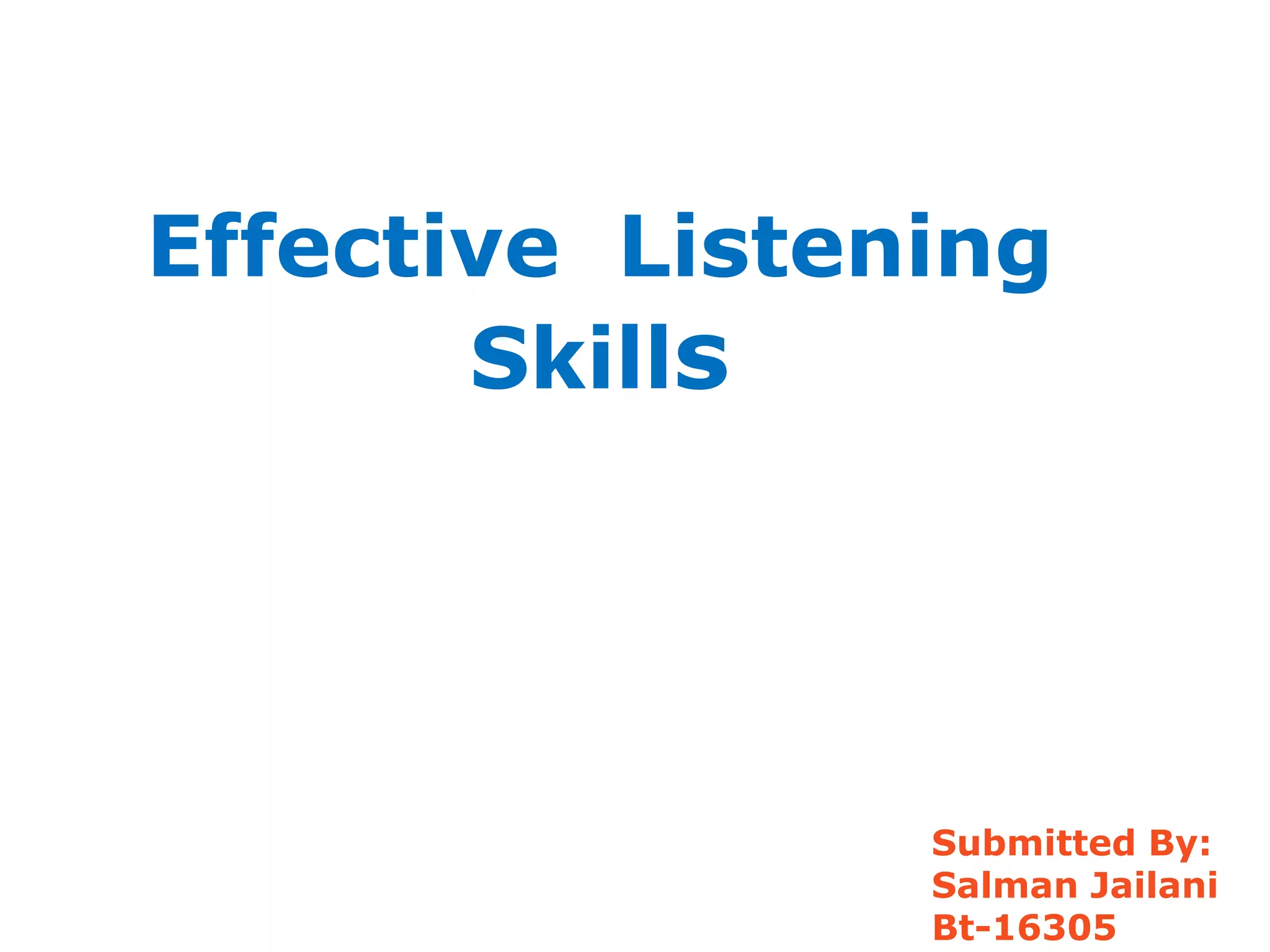 Effective Listening Skills

Submitted By:
Salman Jailani
Bt-16305